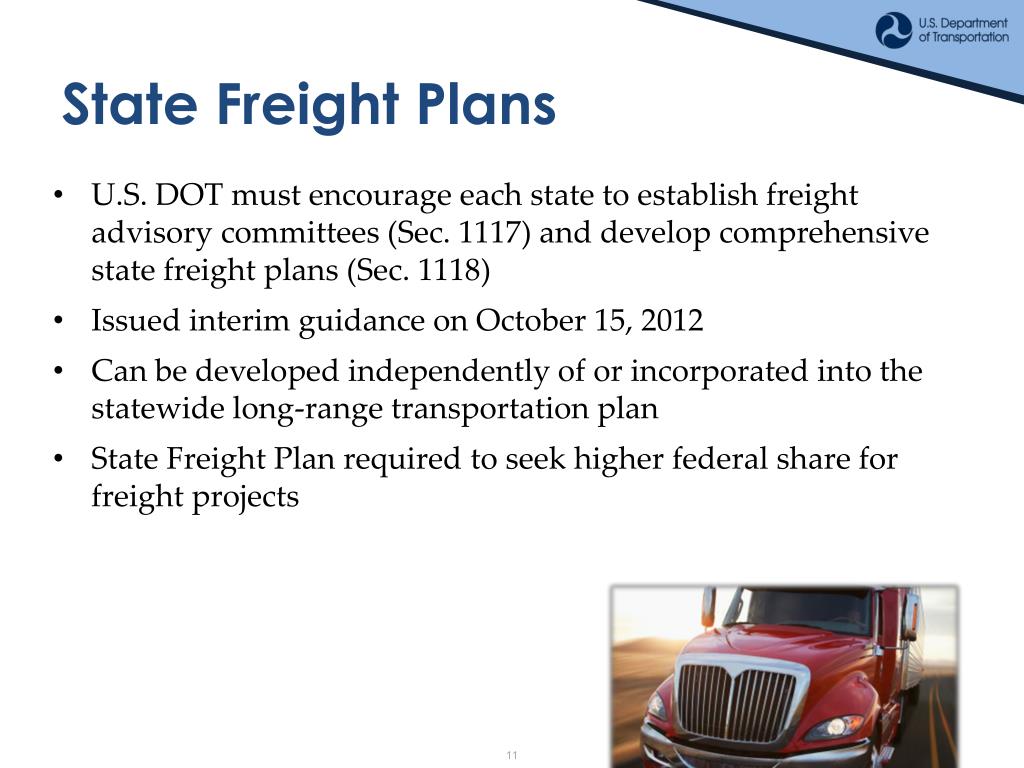 U.S. Department of Transportation

State Freight Plans

• U.S. DOT must encourage each state to establish freight advisory committees (Sec. 1117) and develop comprehensive state freight plans (Sec. 1118)

• Issued interim guidance on October 15, 2012

• Can be developed independently of or incorporated into the statewide long-range transportation plan

• State Freight Plan required to seek higher federal share for freight projects

11